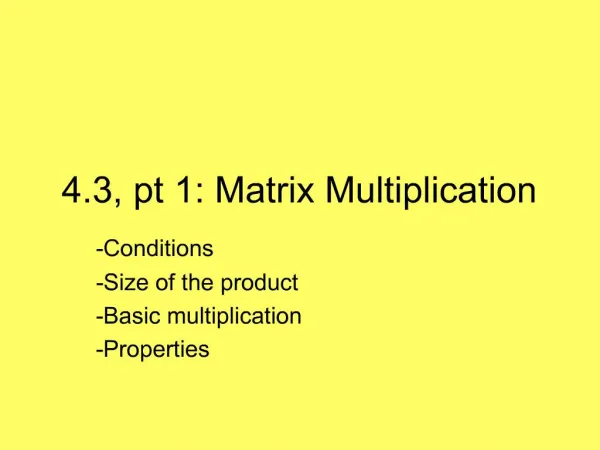 4.3, pt 1: Matrix Multiplication

-Conditions
-Size of the product
-Basic multiplication
-Properties